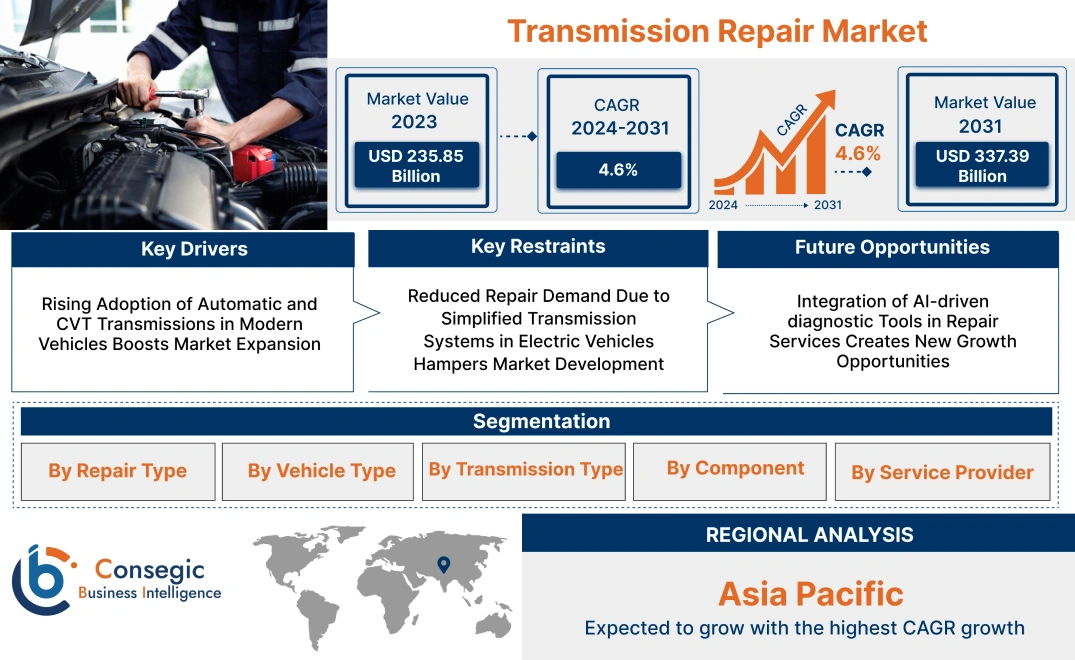 Transmission Repair Market

Market Value 2023

USD 235.85 Billion

CAGR 2024-2031

4.6%

CAGR

CAGR 4.6%

2024 2031

Market Value 2031

USD 337.39 Billion

Key Drivers

Rising Adoption of Automatic and CVT Transmissions in Modern Vehicles Boosts Market Expansion

Key Restraints

Reduced Repair Demand Due to Simplified Transmission Systems in Electric Vehicles Hampers Market Development

Future Opportunities

Integration of AI-driven diagnostic Tools in Repair Services Creates New Growth Opportunities

Segmentation

By Repair Type

By Vehicle Type

By Transmission Type

By Component

By Service Provider

Consegic Business Intelligence

REGIONAL ANALYSIS

Asia Pacific

Expected to grow with the highest CAGR growth